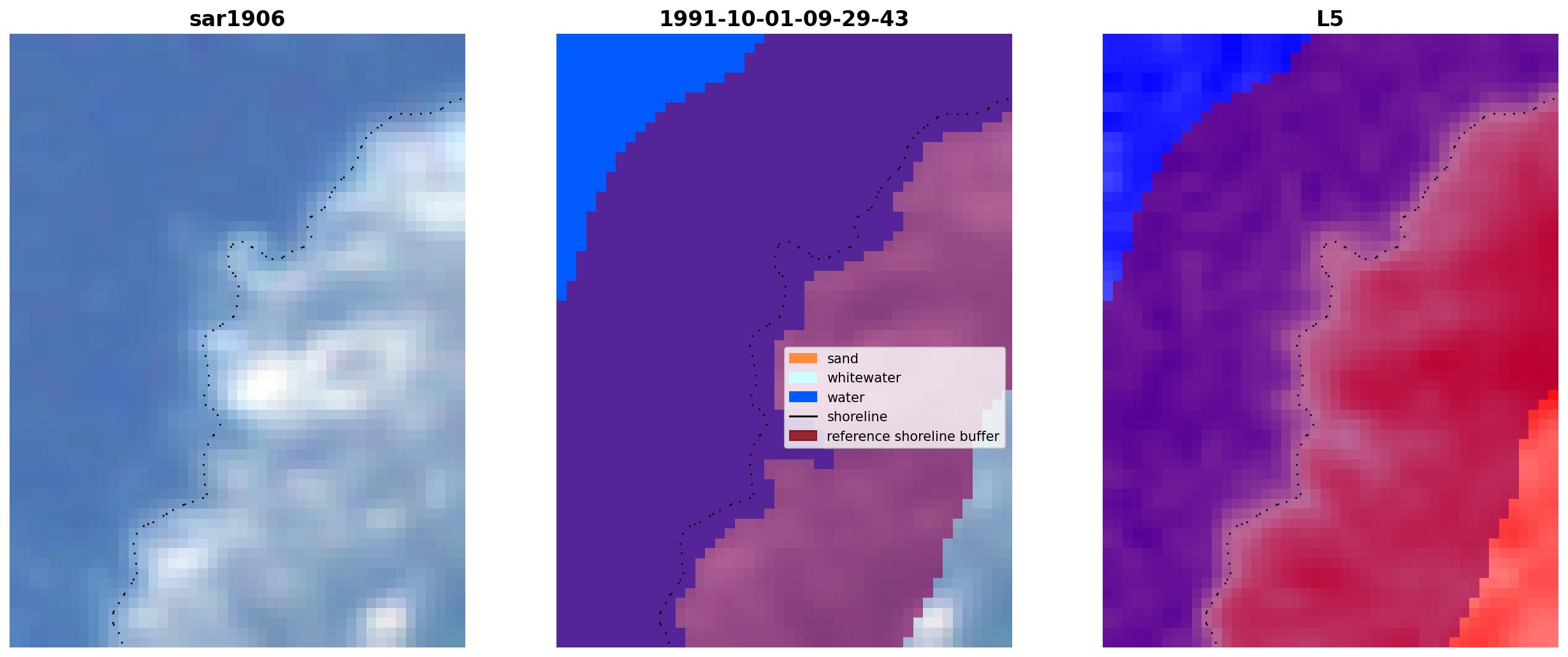 sar1906

1991-10-01-09-29-43

sand
whitewater
water
shoreline
reference shoreline buffer

L5